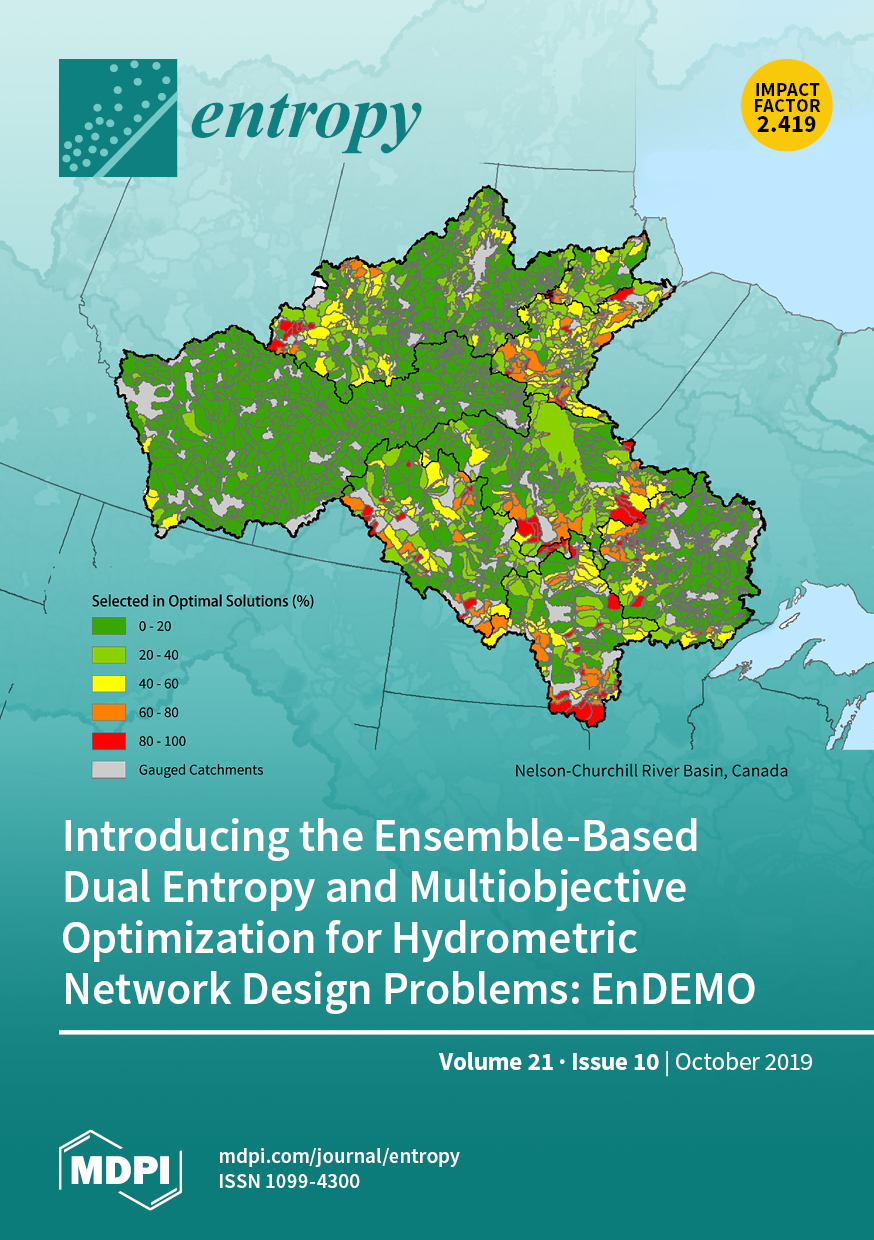 entropy

IMPACT FACTOR 2.419

Selected in Optimal Solutions (%)
0 - 20
20 - 40
40 - 60
60 - 80
80 - 100
Gauged Catchments

Nelson-Churchill River Basin, Canada

Introducing the Ensemble-Based Dual Entropy and Multiobjective Optimization for Hydrometric Network Design Problems: EnDEMO

Volume 21 · Issue 10 | October 2019

MDPI

mdpi.com/journal/entropy
ISSN 1099-4300